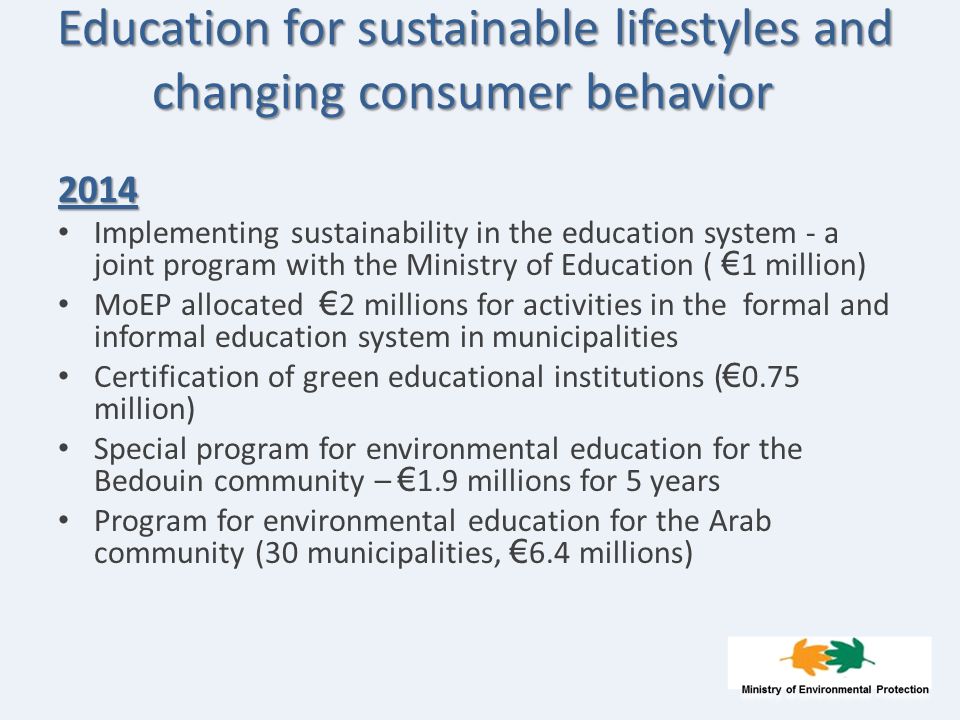 Education for sustainable lifestyles and changing consumer behavior

2014

• Implementing sustainability in the education system - a joint program with the Ministry of Education ( €1 million)
• MoEP allocated €2 millions for activities in the formal and informal education system in municipalities
• Certification of green educational institutions (€0.75 million)
• Special program for environmental education for the Bedouin community – €1.9 millions for 5 years
• Program for environmental education for the Arab community (30 municipalities, €6.4 millions)

Ministry of Environmental Protection